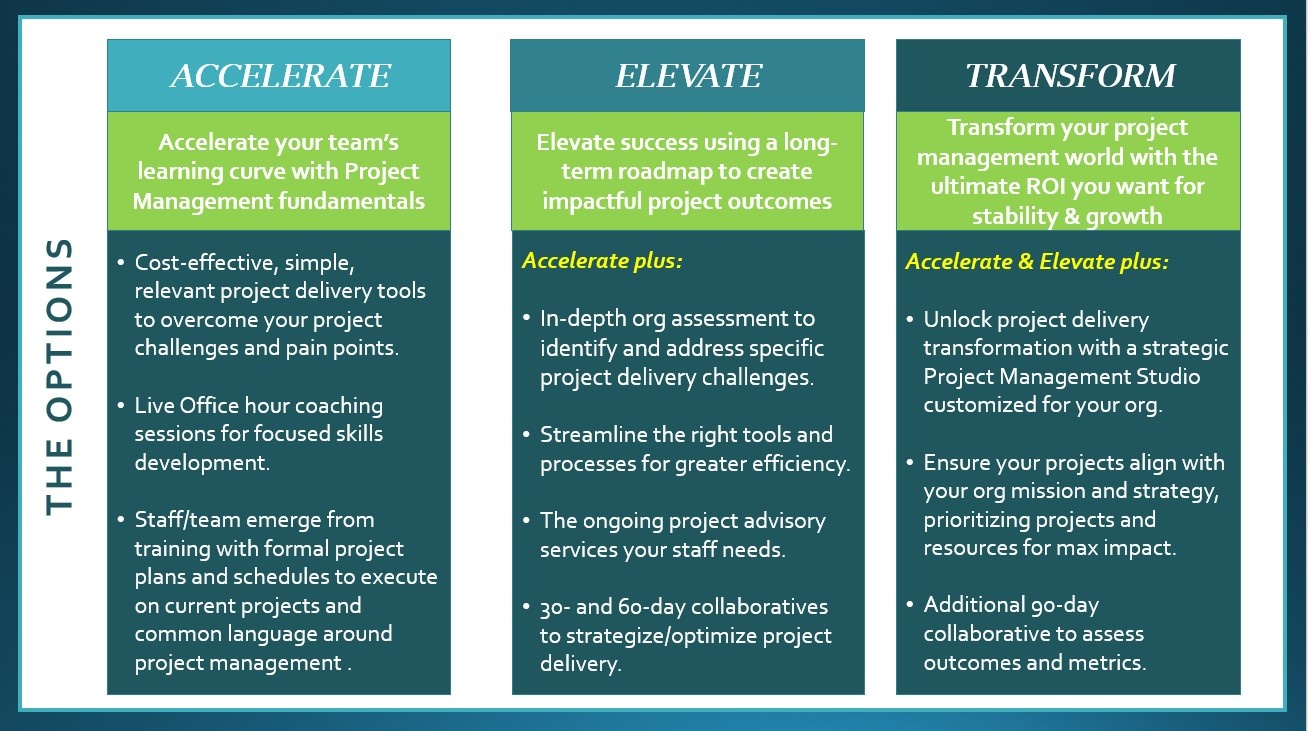 THE OPTIONS

ACCELERATE

Accelerate your team's learning curve with Project Management fundamentals

• Cost-effective, simple, relevant project delivery tools to overcome your project challenges and pain points.

• Live Office hour coaching sessions for focused skills development.

• Staff/team emerge from training with formal project plans and schedules to execute on current projects and common language around project management .

ELEVATE

Elevate success using a long-term roadmap to create impactful project outcomes

Accelerate plus:

• In-depth org assessment to identify and address specific project delivery challenges.

• Streamline the right tools and processes for greater efficiency.

• The ongoing project advisory services your staff needs.

• 30- and 60-day collaboratives to strategize/optimize project delivery.

TRANSFORM

Transform your project management world with the ultimate ROI you want for stability & growth

Accelerate & Elevate plus:

• Unlock project delivery transformation with a strategic Project Management Studio customized for your org.

• Ensure your projects align with your org mission and strategy, prioritizing projects and resources for max impact.

• Additional 90-day collaborative to assess outcomes and metrics.